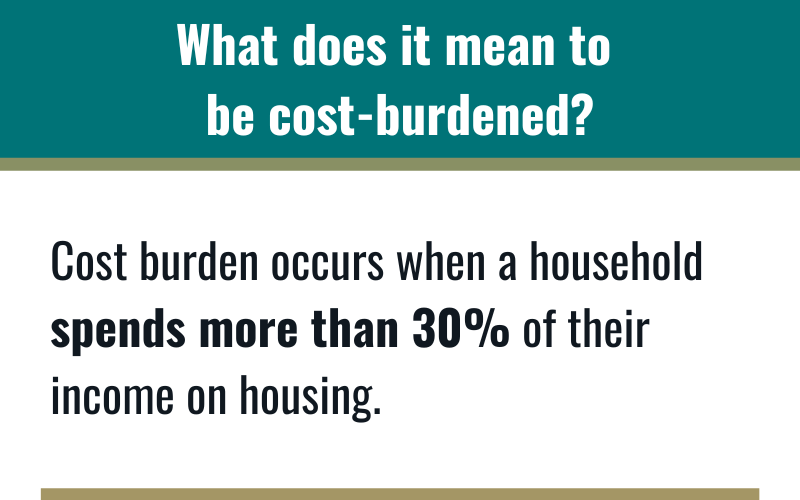 What does it mean to be cost-burdened?

Cost burden occurs when a household spends more than 30% of their income on housing.